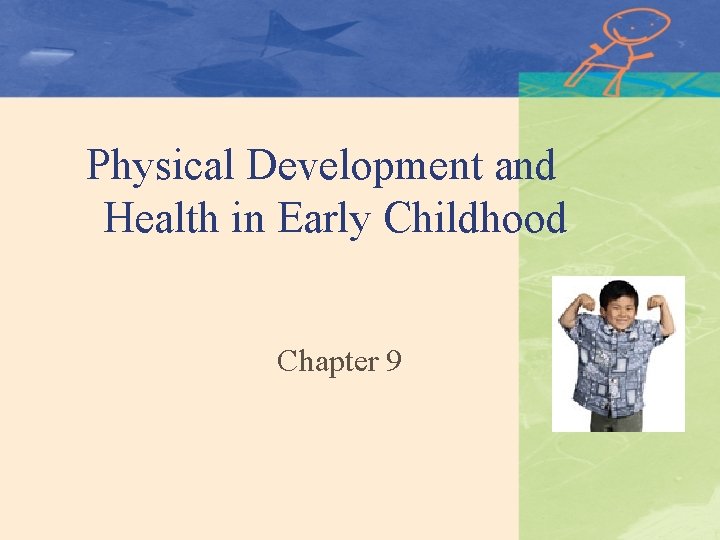 Physical Development and Health in Early Childhood

Chapter 9